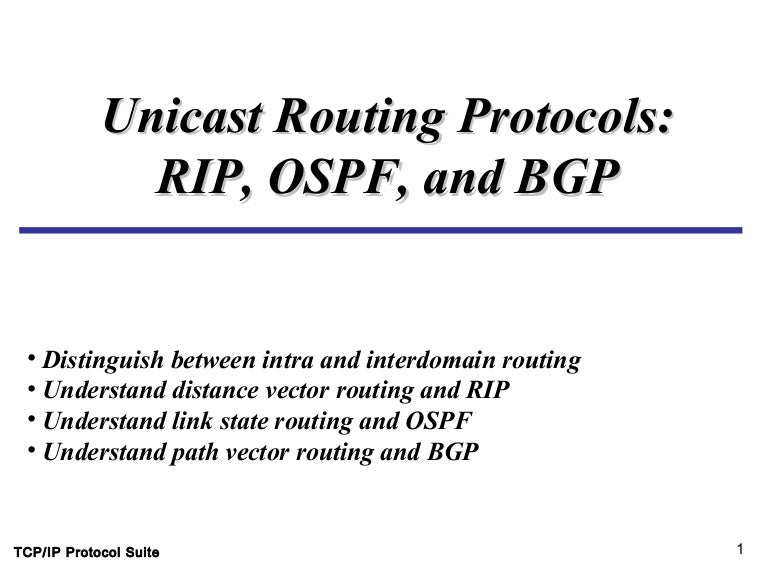 Unicast Routing Protocols: RIP, OSPF, and BGP

• Distinguish between intra and interdomain routing
• Understand distance vector routing and RIP
• Understand link state routing and OSPF
• Understand path vector routing and BGP

TCP/IP Protocol Suite

1